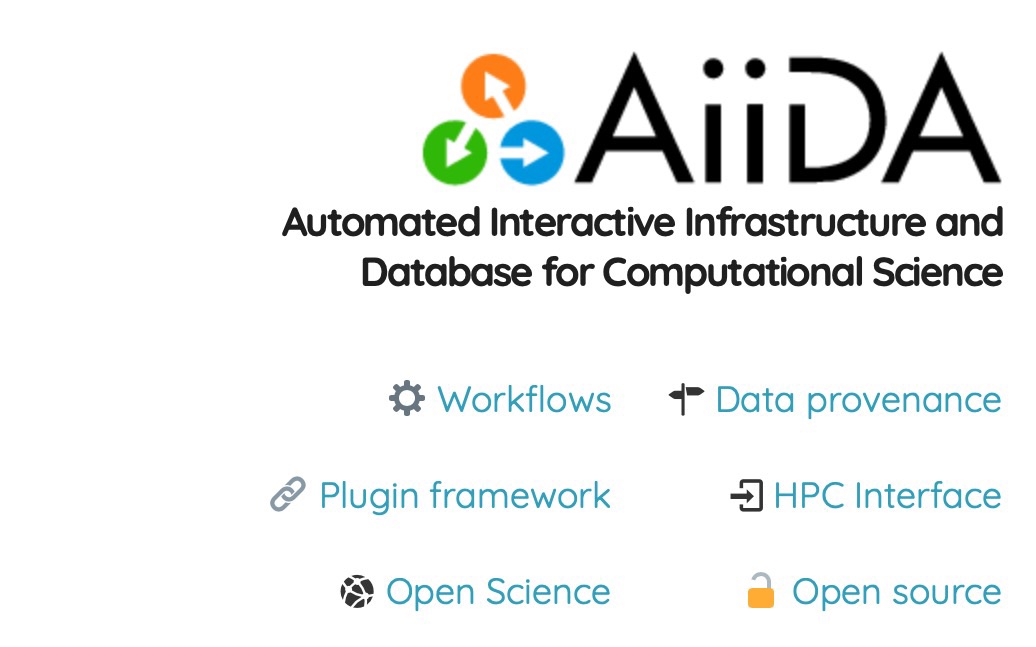 AiiDA

Automated Interactive Infrastructure and Database for Computational Science

Workflows

Data provenance

Plugin framework

HPC Interface

Open Science

Open source